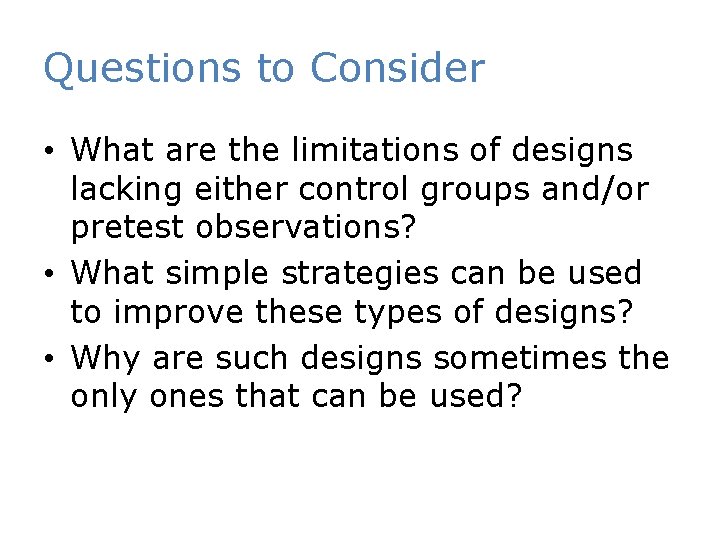 Questions to Consider

• What are the limitations of designs lacking either control groups and/or pretest observations?
• What simple strategies can be used to improve these types of designs?
• Why are such designs sometimes the only ones that can be used?